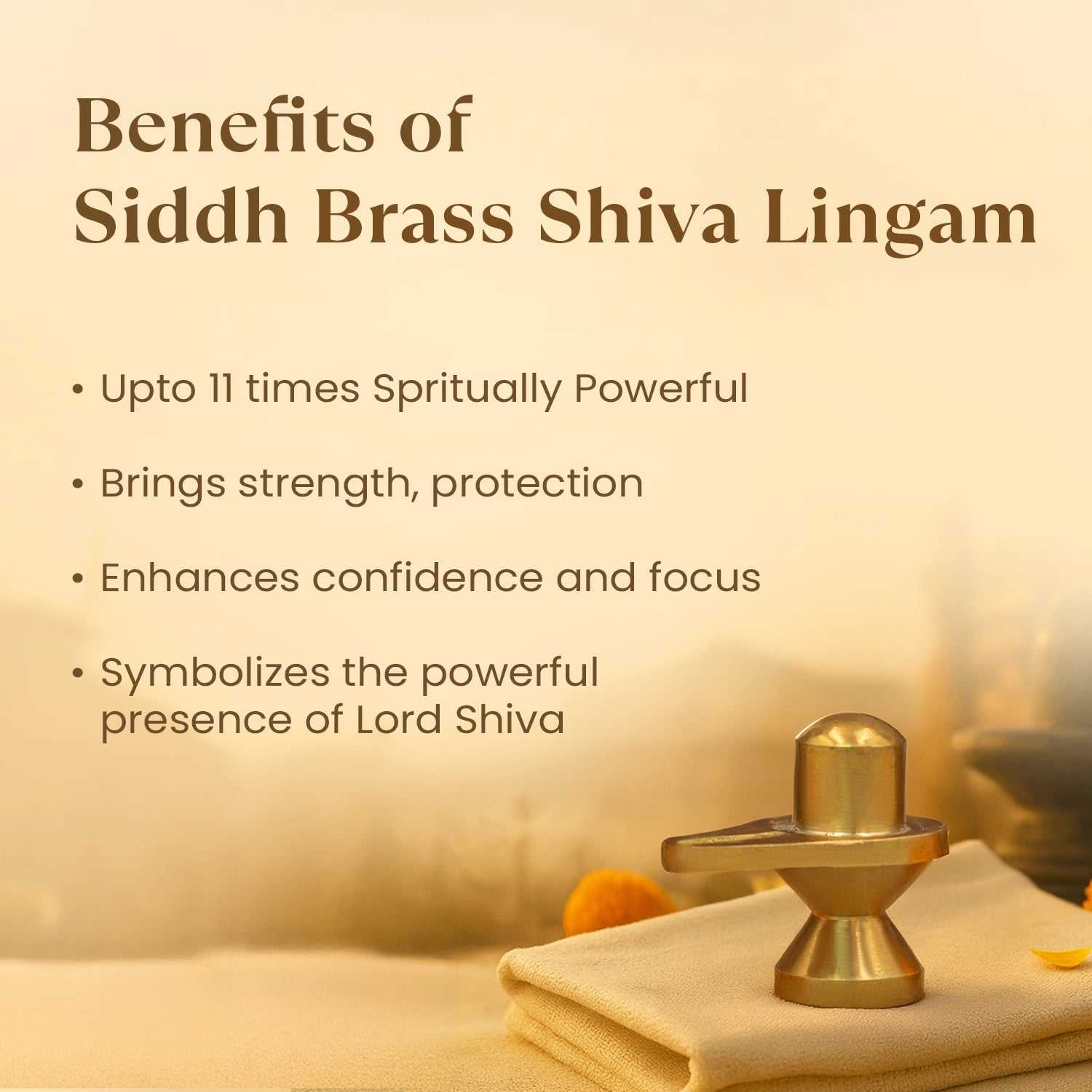 Benefits of
Siddh Brass Shiva Lingam

• Upto 11 times Spritually Powerful

• Brings strength, protection

• Enhances confidence and focus

• Symbolizes the powerful presence of Lord Shiva